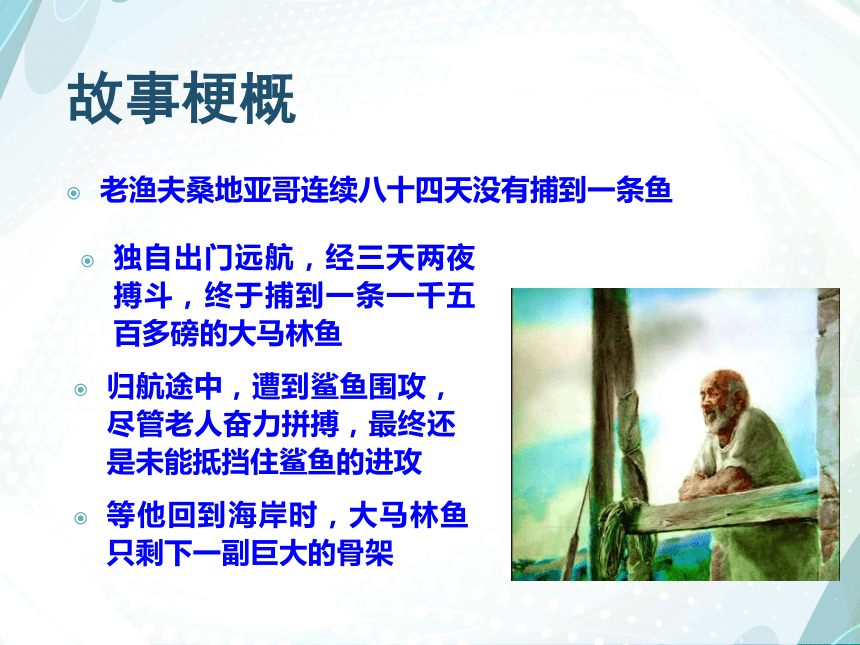 故事梗概

老渔夫桑地亚哥连续八十四天没有捕到一条鱼

独自出门远航，经三天两夜搏斗，终于捕到一条一千五百多磅的大马林鱼

归航途中，遭到鲨鱼围攻，尽管老人奋力拼搏，最终还是未能抵挡住鲨鱼的进攻

等他回到海岸时，大马林鱼只剩下一副巨大的骨架